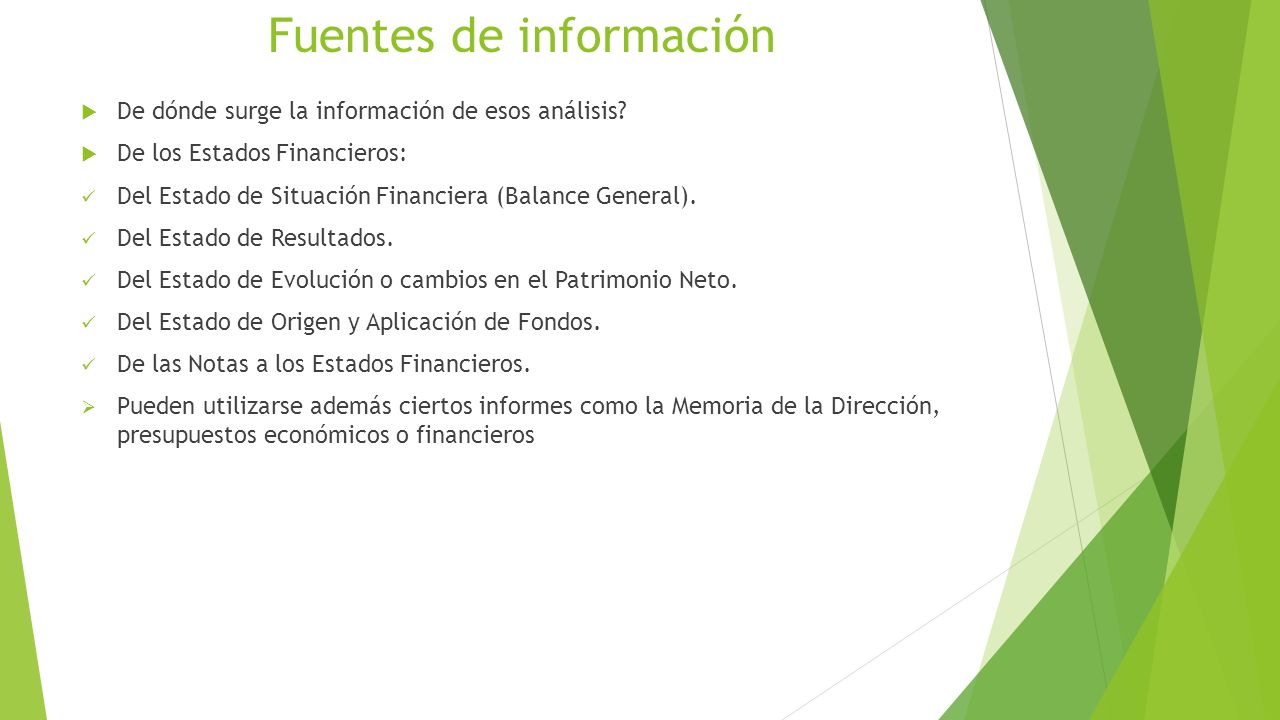 Fuentes de información

De dónde surge la información de esos análisis?

De los Estados Financieros:

Del Estado de Situación Financiera (Balance General).

Del Estado de Resultados.

Del Estado de Evolución o cambios en el Patrimonio Neto.

Del Estado de Origen y Aplicación de Fondos.

De las Notas a los Estados Financieros.

Pueden utilizarse además ciertos informes como la Memoria de la Dirección, presupuestos económicos o financieros